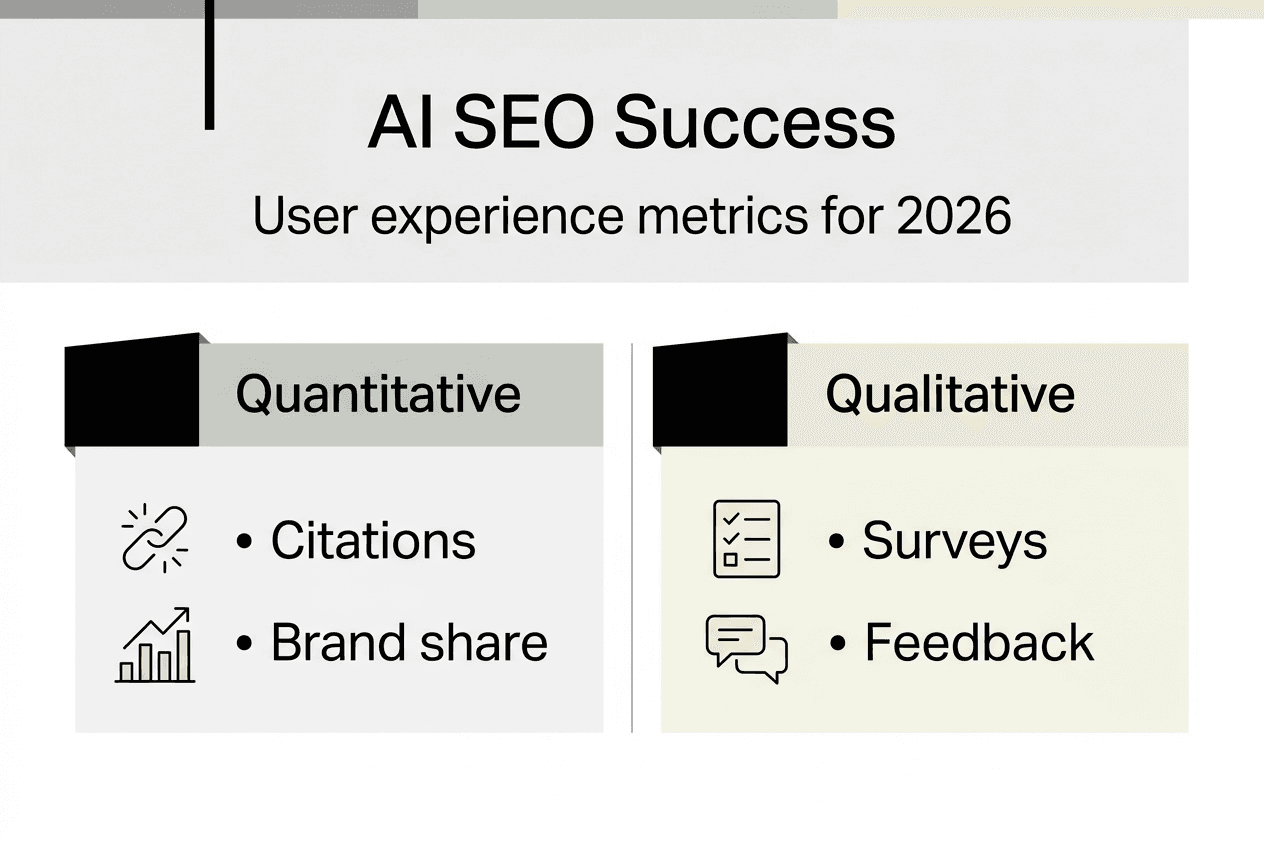 AI SEO Success

User experience metrics for 2026

Quantitative

• Citations
• Brand share

Qualitative

• Surveys
• Feedback